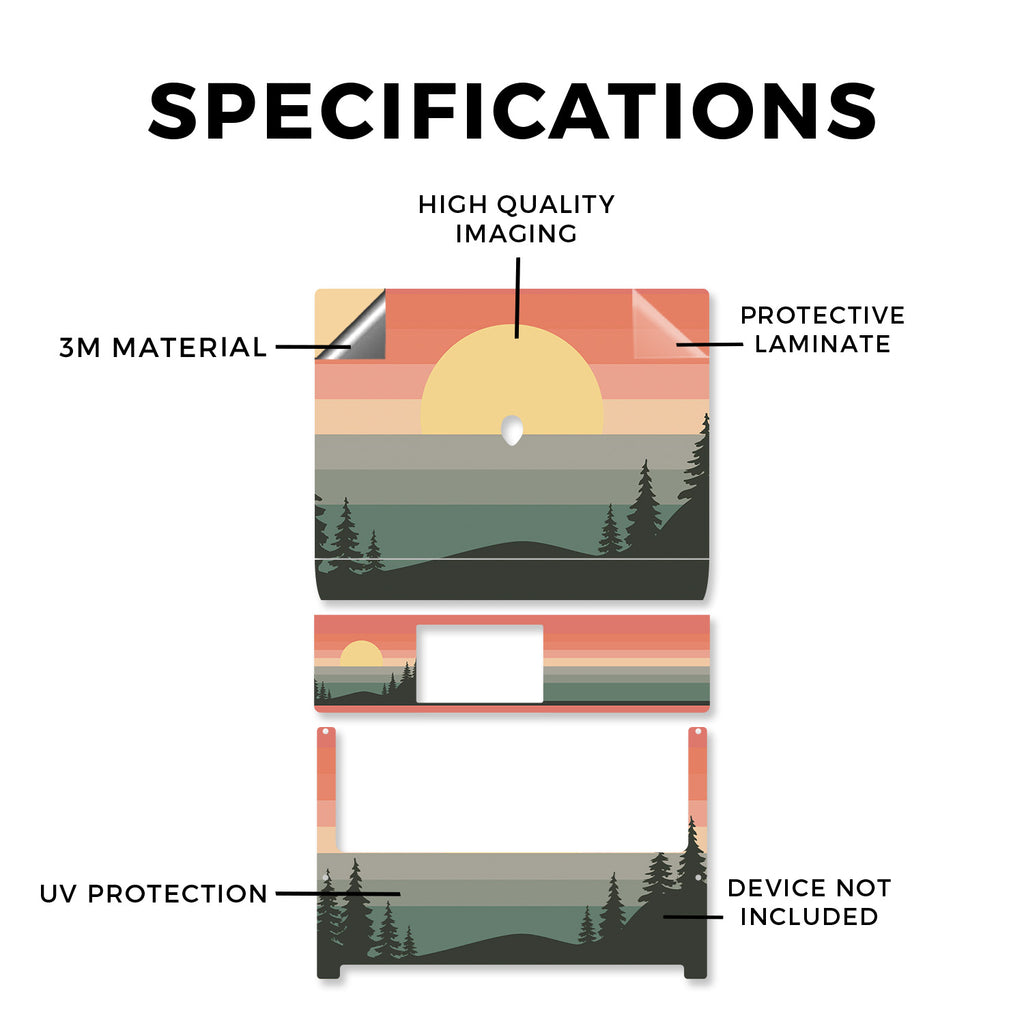 SPECIFICATIONS

HIGH QUALITY IMAGING

3M MATERIAL

PROTECTIVE LAMINATE

UV PROTECTION

DEVICE NOT INCLUDED